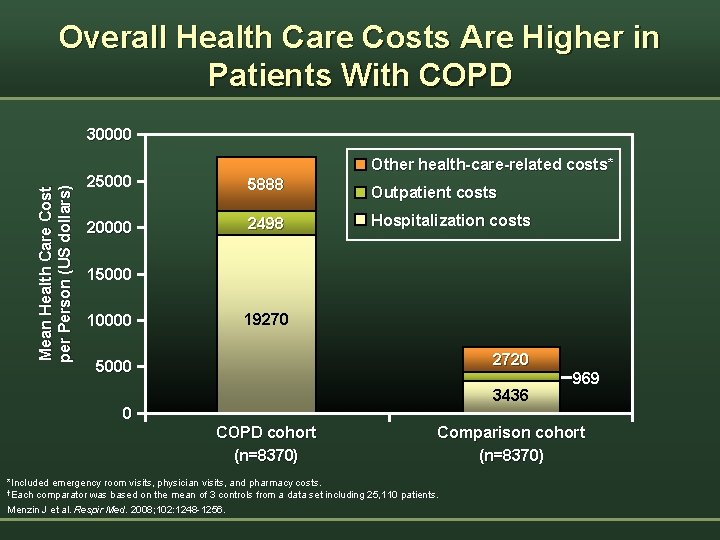 Overall Health Care Costs Are Higher in Patients With COPD

Mean Health Care Cost per Person (US dollars)

30000
25000
20000
15000
10000
5000
0

Other health-care-related costs*
Outpatient costs
Hospitalization costs

5888
2498
19270

2720
969
3436

COPD cohort (n=8370)

Comparison cohort (n=8370)

*Included emergency room visits, physician visits, and pharmacy costs.
†Each comparator was based on the mean of 3 controls from a data set including 25,110 patients.
Menzin J et al. Respir Med. 2008;102:1248-1256.